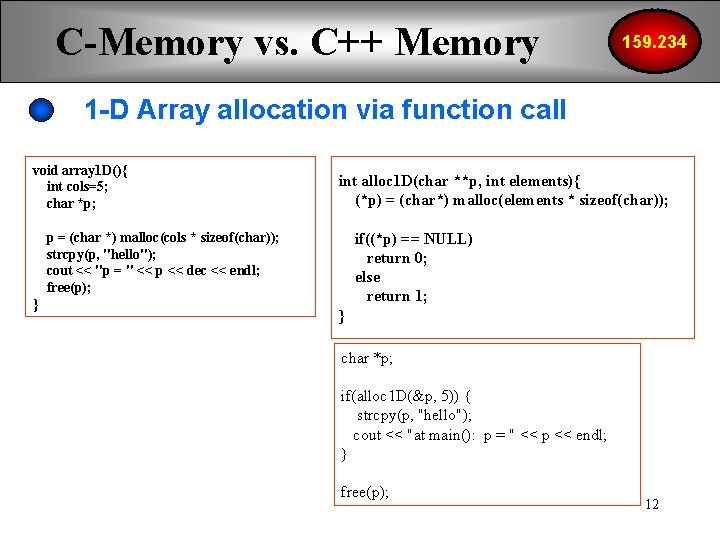 C-Memory vs. C++ Memory

159.234

1-D Array allocation via function call

void array1D(){
int cols=5;
char *p;

p = (char *) malloc(cols * sizeof(char));
strcpy(p, "hello");
cout << "p = " << p << dec << endl;
free(p);
}

int alloc1D(char **p, int elements){
(*p) = (char*) malloc(elements * sizeof(char));

if((*p) == NULL)
return 0;
else
return 1;
}

char *p;

if(alloc1D(&p, 5)) {
strcpy(p, "hello");
cout << "at main(): p = " << p << endl;
}

free(p);

12